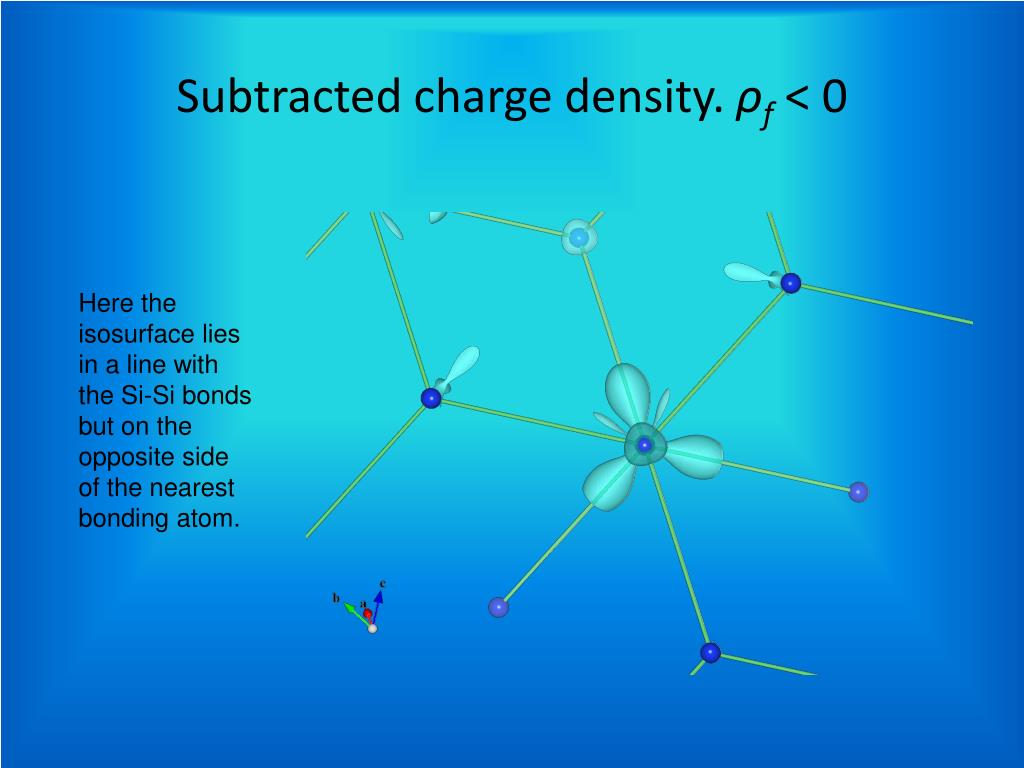 Subtracted charge density. $\rho_f < 0$

Here the isosurface lies in a line with the Si-Si bonds but on the opposite side of the nearest bonding atom.

b
a
c